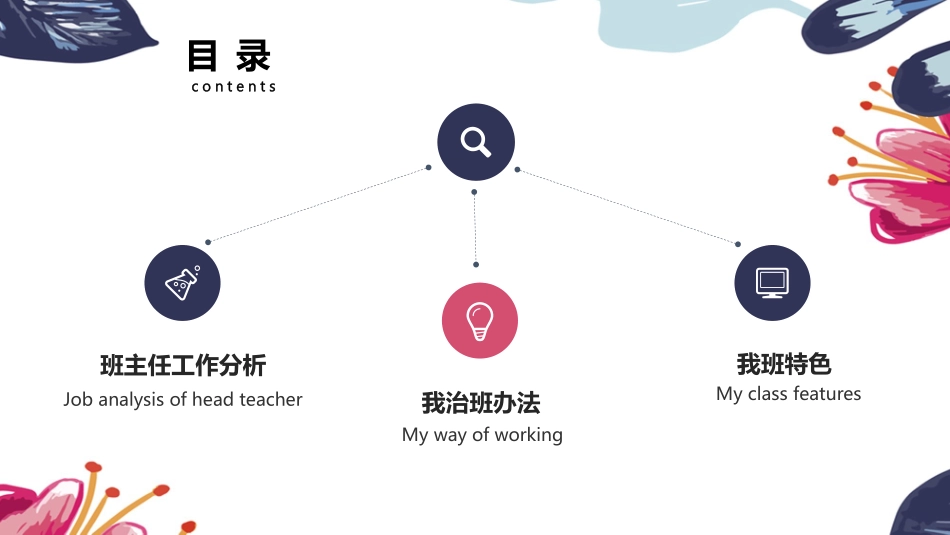 目 录
contents

班主任工作分析
Job analysis of head teacher

我治班办法
My way of working

我班特色
My class features